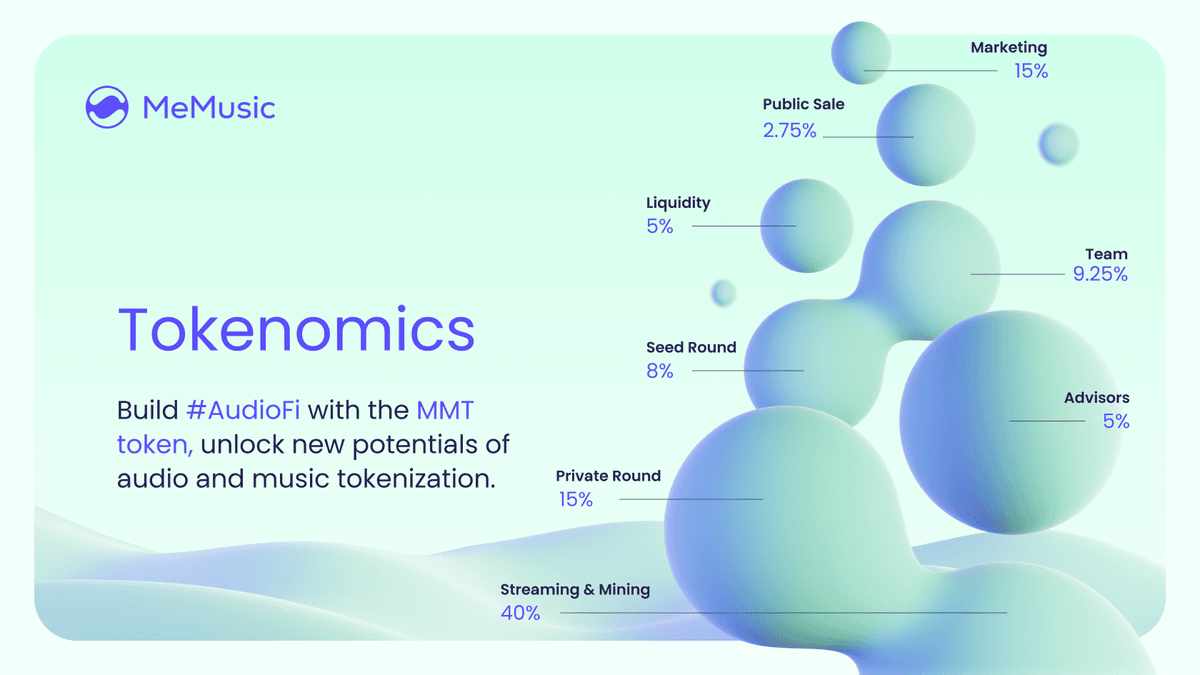 MeMusic

Tokenomics

Build #AudioFi with the MMT token, unlock new potentials of audio and music tokenization.

Marketing
15%

Public Sale
2.75%

Liquidity
5%

Team
9.25%

Seed Round
8%

Advisors
5%

Private Round
15%

Streaming & Mining
40%